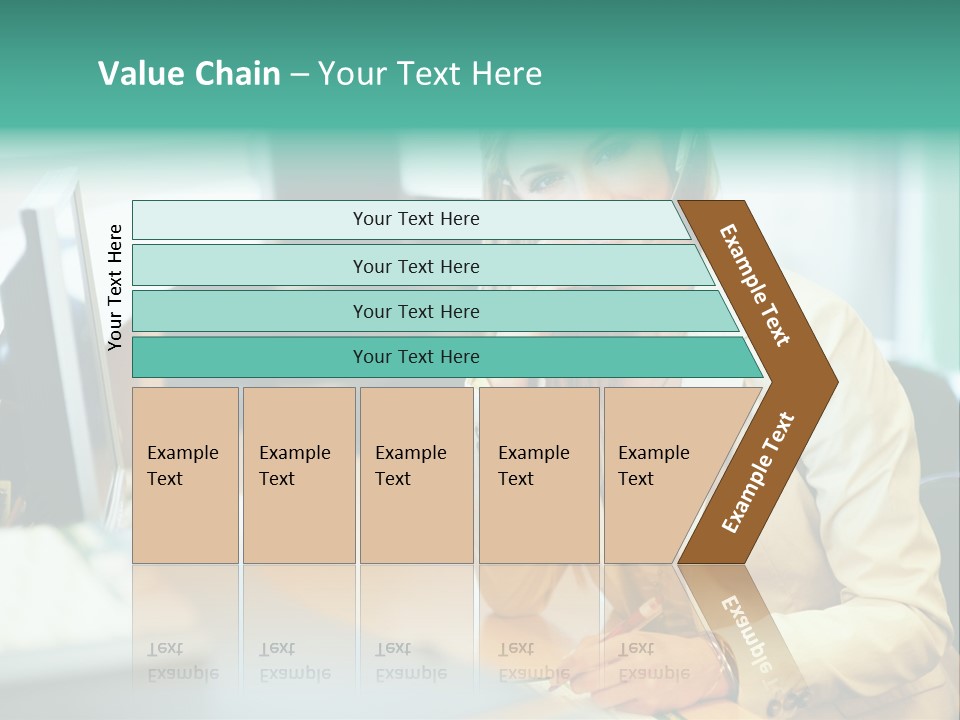 Value Chain – Your Text Here

Your Text Here

Your Text Here

Your Text Here

Your Text Here

Your Text Here

Example Text

Example Text

Example Text

Example Text

Example Text

Example Text

Example Text